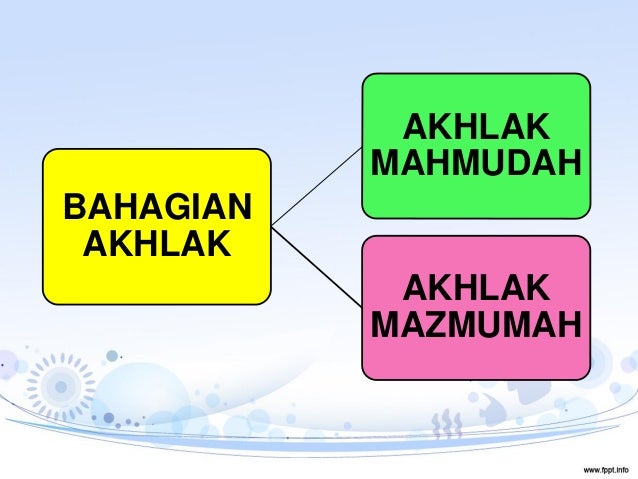 BAHAGIAN AKHLAK

AKHLAK MAHMUDAH

AKHLAK MAZMUMAH

www.fppt.info